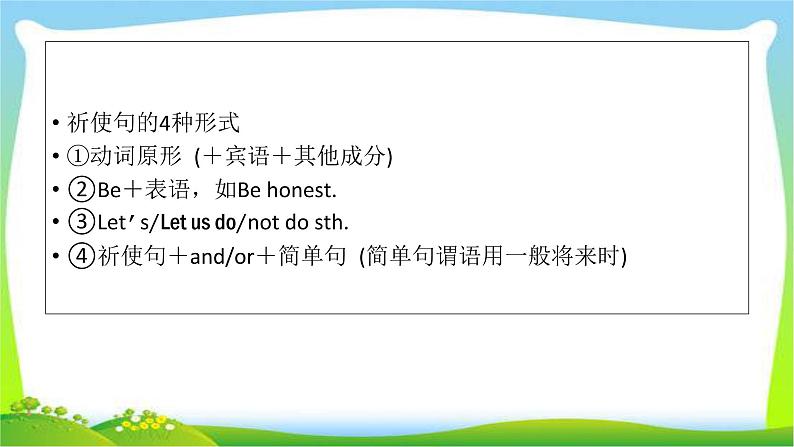 • 祈使句的4种形式
• ①动词原形 (＋宾语＋其他成分)
• ②Be＋表语，如Be honest.
• ③Let’s/Let us do/not do sth.
• ④祈使句＋and/or＋简单句 (简单句谓语用一般将来时)